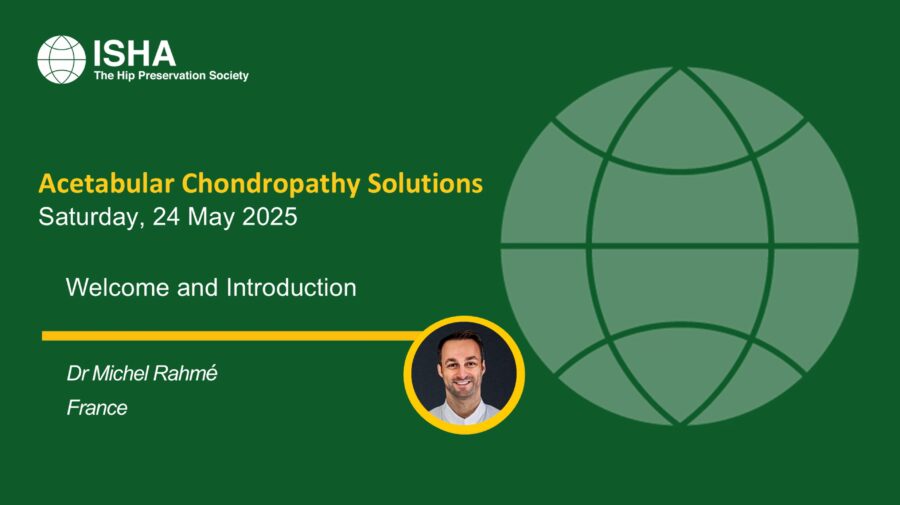 ISHA
The Hip Preservation Society

Acetabular Chondropathy Solutions
Saturday, 24 May 2025

Welcome and Introduction

Dr Michel Rahmé
France